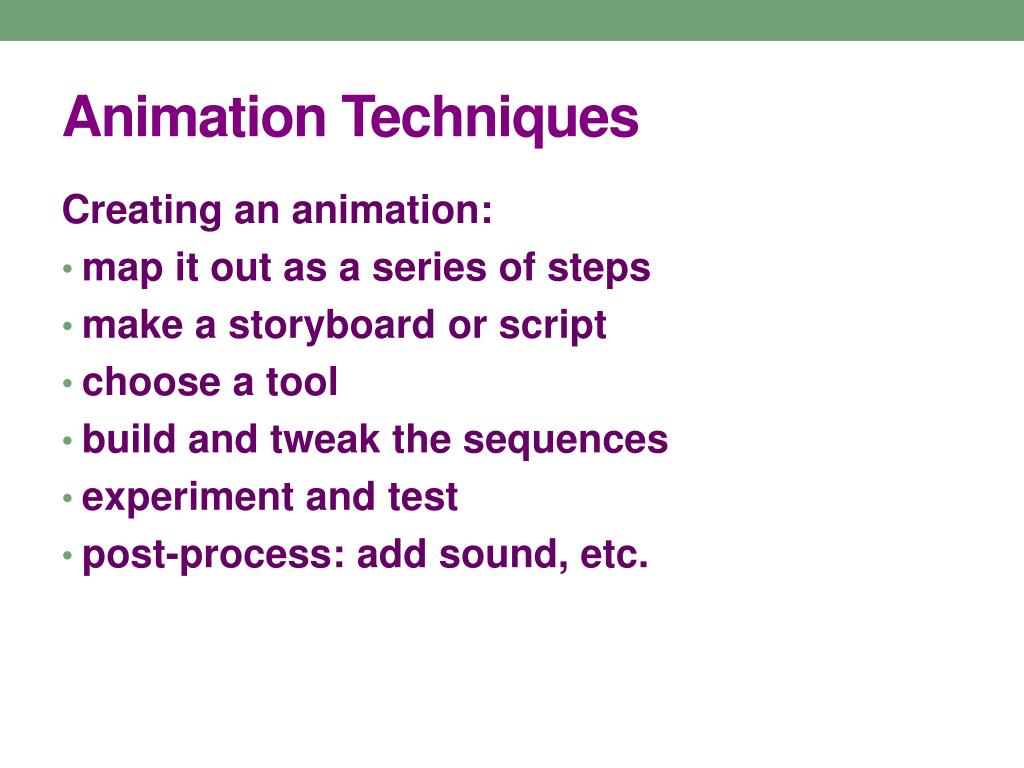 Animation Techniques

Creating an animation:
• map it out as a series of steps
• make a storyboard or script
• choose a tool
• build and tweak the sequences
• experiment and test
• post-process: add sound, etc.